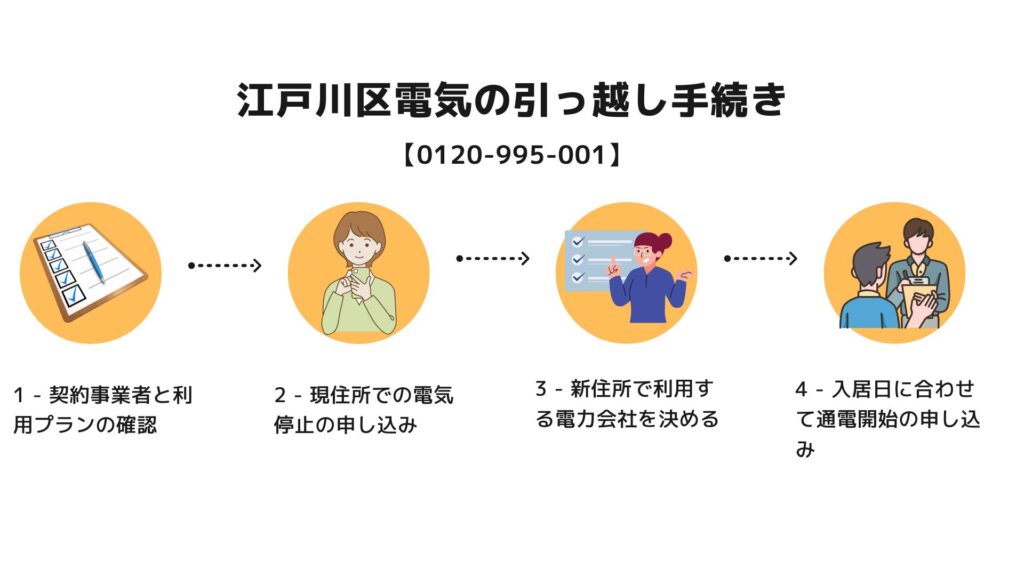 江戸川区電気の引っ越し手続き

【0120-995-001】

1 - 契約事業者と利用プランの確認

2 - 現住所での電気停止の申し込み

3 - 新住所で利用する電力会社を決める

4 - 入居日に合わせて通電開始の申し込み